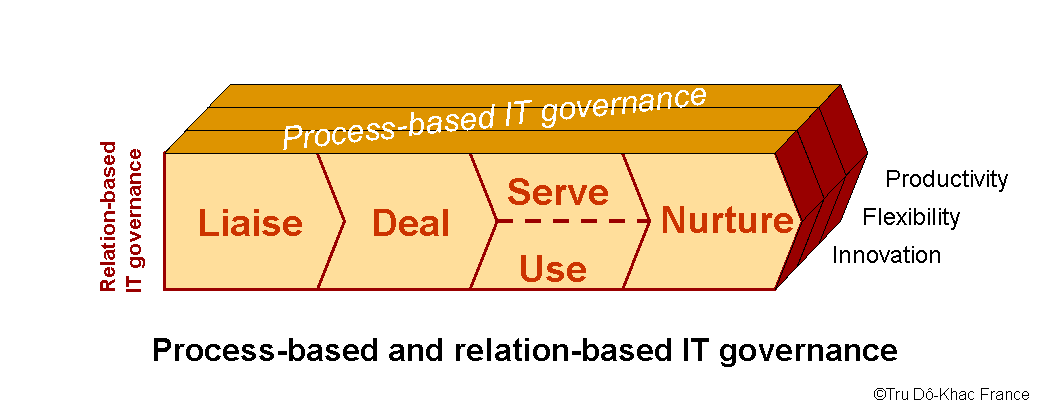 Process-based IT governance

Relation-based IT governance

Liaise

Deal

Serve

Use

Nurture

Productivity

Flexibility

Innovation

Process-based and relation-based IT governance

©Tru Dô-Khac France